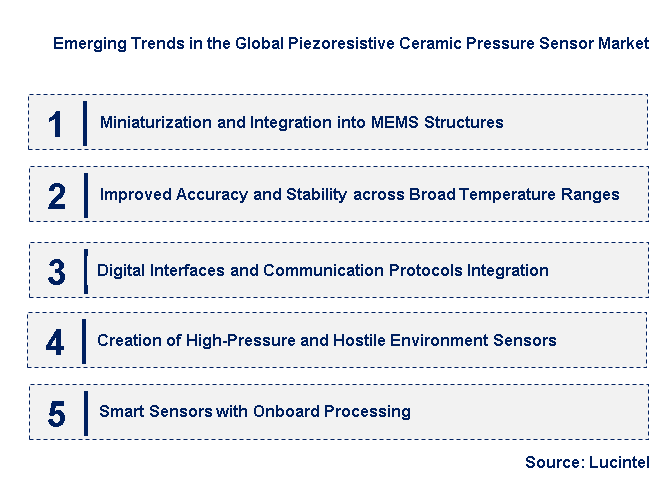 Emerging Trends in the Global Piezoresistive Ceramic Pressure Sensor Market

1 Miniaturization and Integration into MEMS Structures

2 Improved Accuracy and Stability across Broad Temperature Ranges

3 Digital Interfaces and Communication Protocols Integration

4 Creation of High-Pressure and Hostile Environment Sensors

5 Smart Sensors with Onboard Processing

Source: Lucintel